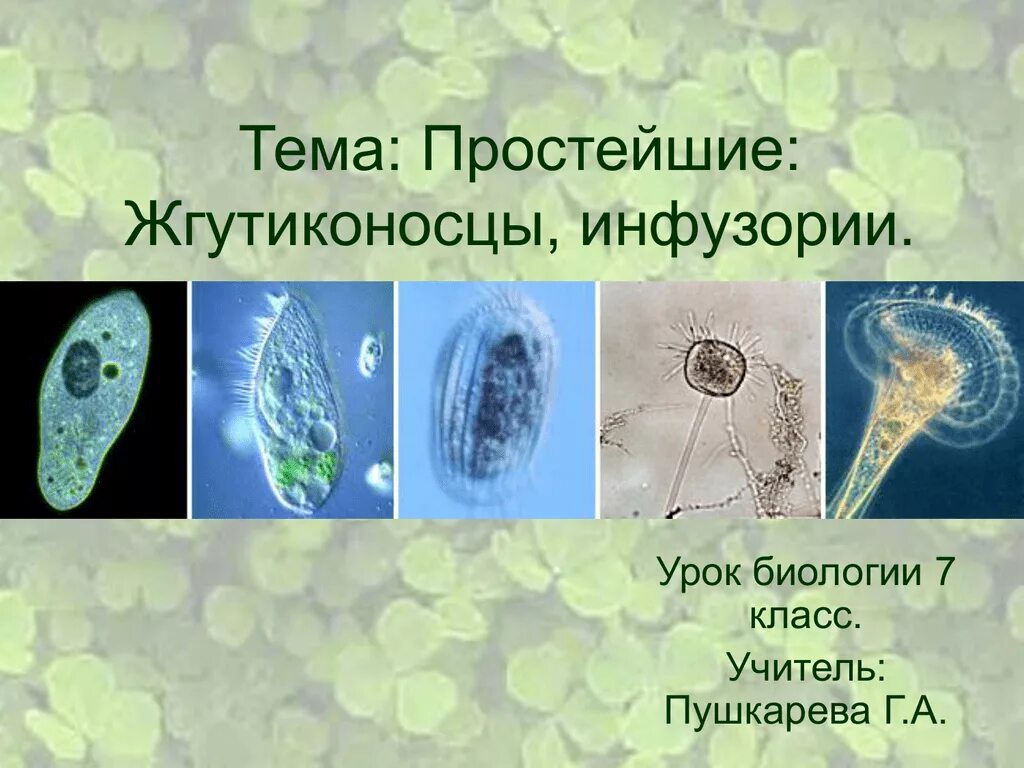 Тема: Простейшие: Жгутиконосцы, инфузории.

Урок биологии 7 класс.

Учитель: Пушкарева Г.А.